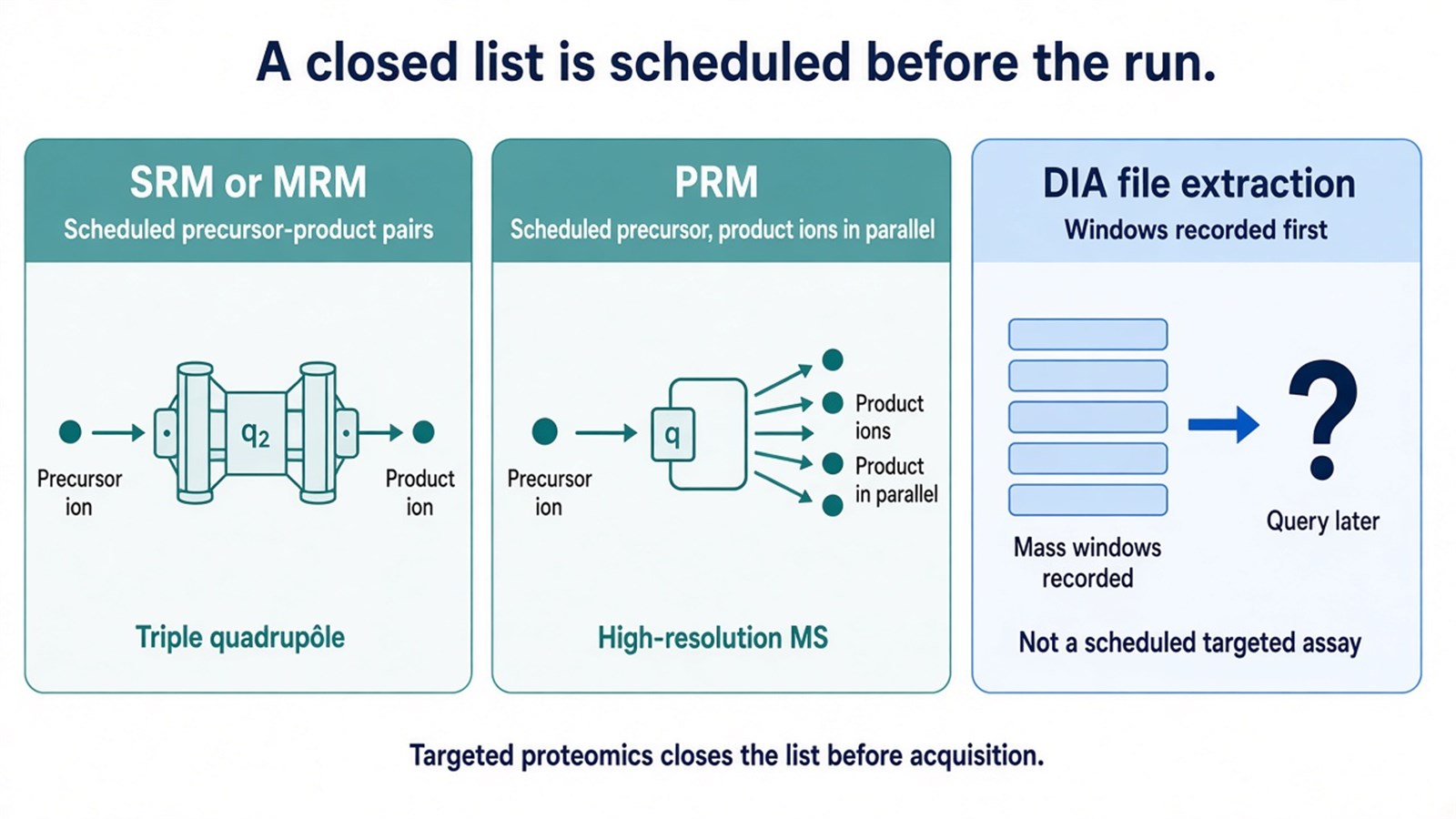 A closed list is scheduled before the run.

SRM or MRM
Scheduled precursor-product pairs

Precursor ion
$q_2$
Product ion

Triple quadrupôle

PRM
Scheduled precursor, product ions in parallel

Precursor ion
q
Product ions
Product in parallel

High-resolution MS

DIA file extraction
Windows recorded first

Mass windows recorded
?
Query later

Not a scheduled targeted assay

Targeted proteomics closes the list before acquisition.